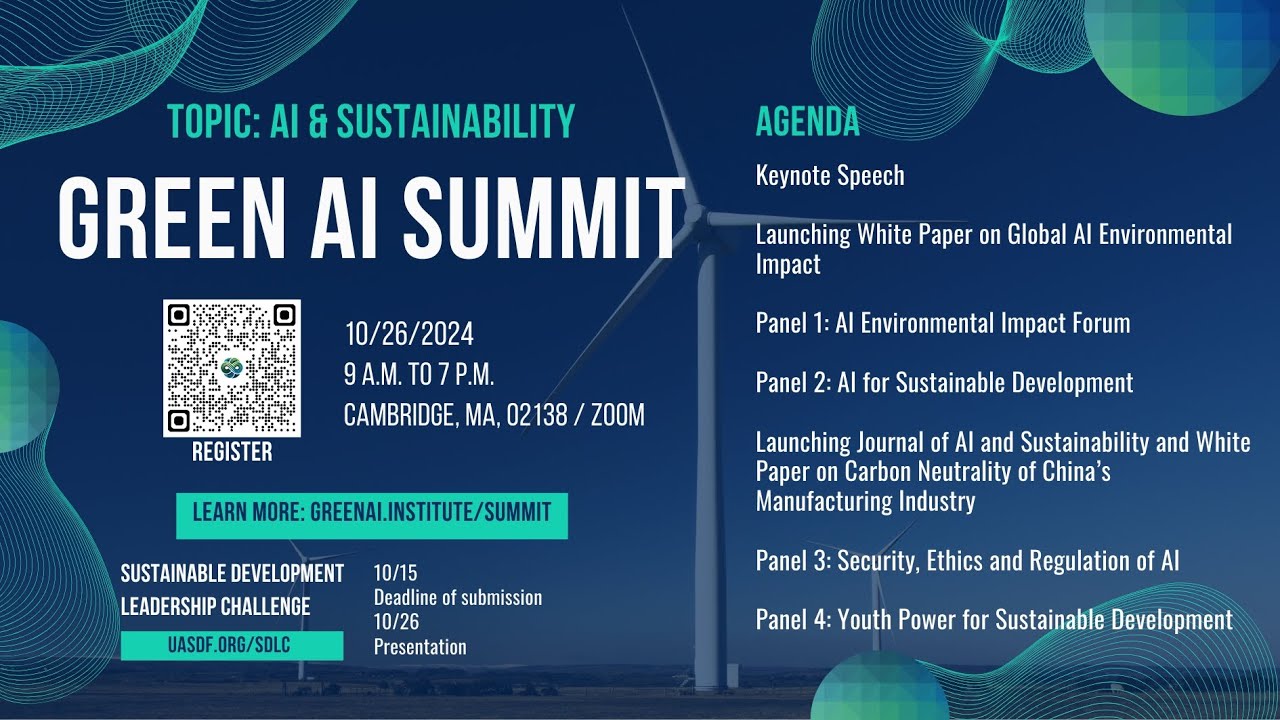 TOPIC: AI & SUSTAINABILITY

GREEN AI SUMMIT

REGISTER

10/26/2024
9 A.M. TO 7 P.M.
CAMBRIDGE, MA, 02138 / ZOOM

LEARN MORE: GREENAI.INSTITUTE/SUMMIT

SUSTAINABLE DEVELOPMENT
LEADERSHIP CHALLENGE

UASDF.ORG/SDLC

10/15
Deadline of submission
10/26
Presentation

AGENDA

Keynote Speech

Launching White Paper on Global AI Environmental Impact

Panel 1: AI Environmental Impact Forum

Panel 2: AI for Sustainable Development

Launching Journal of AI and Sustainability and White Paper on Carbon Neutrality of China's Manufacturing Industry

Panel 3: Security, Ethics and Regulation of AI

Panel 4: Youth Power for Sustainable Development